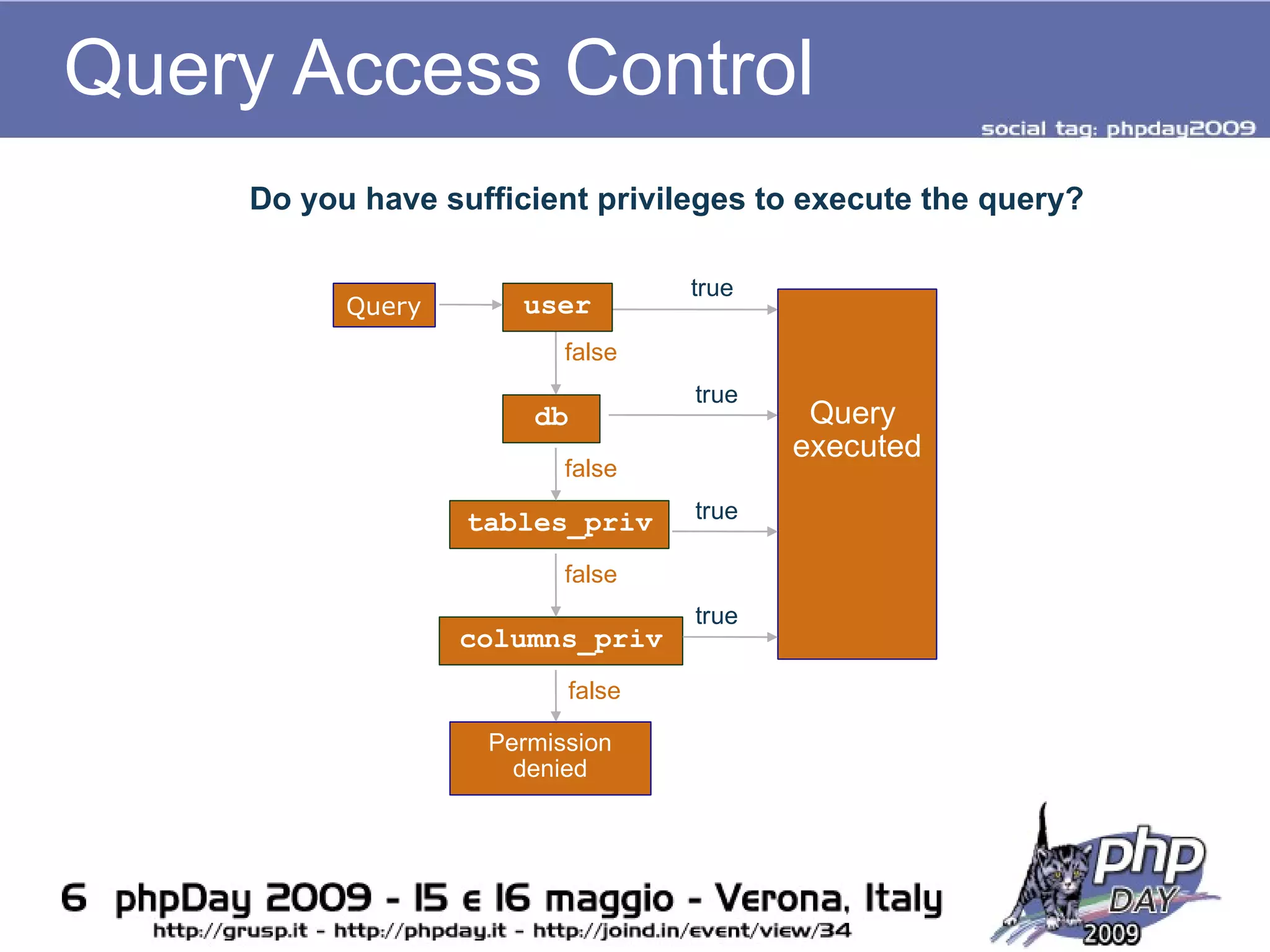 Query Access Control

social tag: phpday2009

Do you have sufficient privileges to execute the query?

Query

user

true

false

db

true

false

tables_priv

true

false

columns_priv

true

false

Permission denied

Query executed

6 phpDay 2009 - 15 e 16 maggio - Verona, Italy
http://grusp.it - http://phpday.it - http://joind.in/event/view/34

php DAY 2009